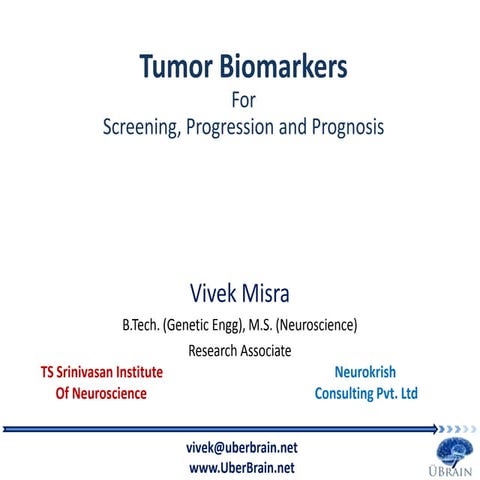 Tumor Biomarkers

For

Screening, Progression and Prognosis

Vivek Misra

B.Tech. (Genetic Engg), M.S. (Neuroscience)

Research Associate

TS Srinivasan Institute Of Neuroscience

Neurokrish Consulting Pvt. Ltd

vivek@uberbrain.net

www.UberBrain.net

ÜBRAIN